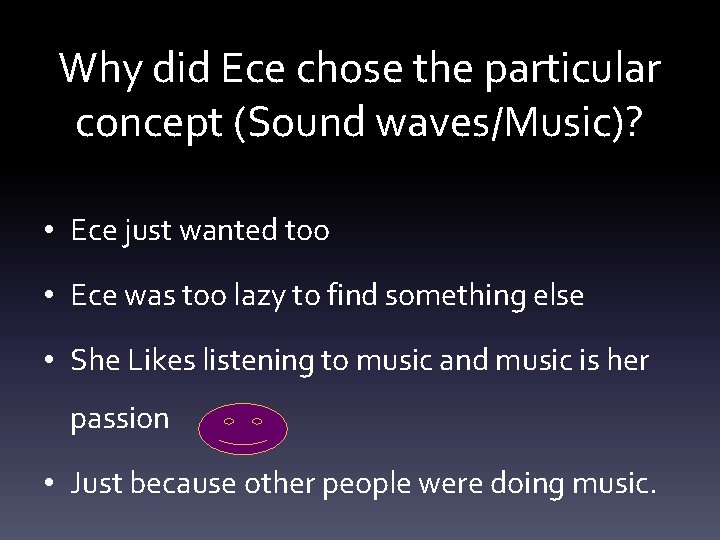 Why did Ece chose the particular concept (Sound waves/Music)?

• Ece just wanted too

• Ece was too lazy to find something else

• She Likes listening to music and music is her passion

• Just because other people were doing music.